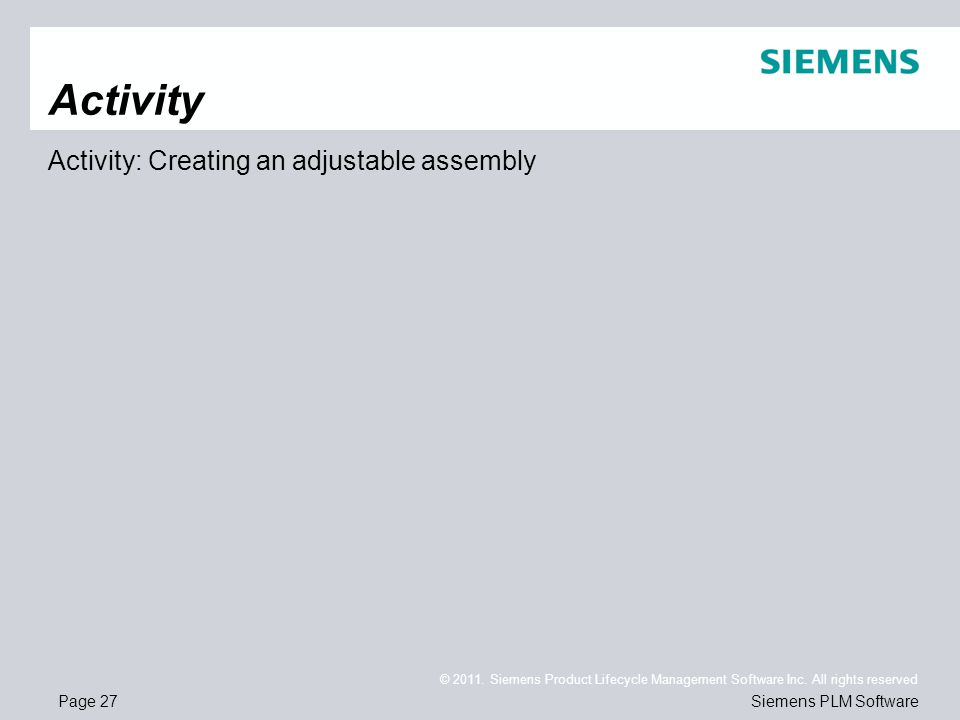 SIEMENS

Activity

Activity: Creating an adjustable assembly

© 2011. Siemens Product Lifecycle Management Software Inc. All rights reserved

Page 27

Siemens PLM Software